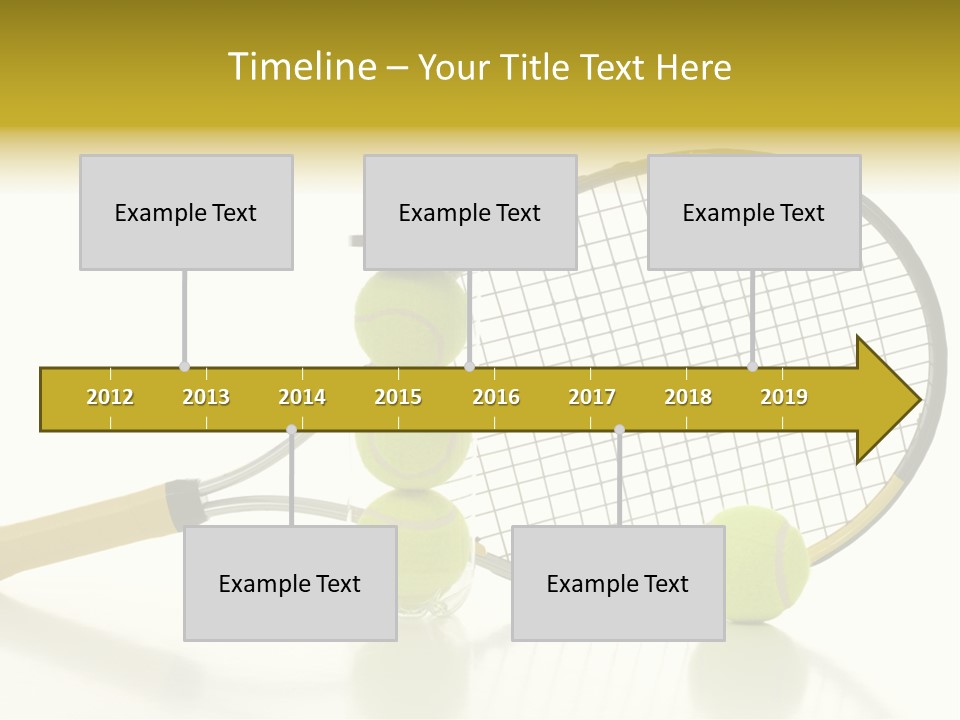 Timeline – Your Title Text Here

Example Text

Example Text

Example Text

2012 2013 2014 2015 2016 2017 2018 2019

Example Text

Example Text